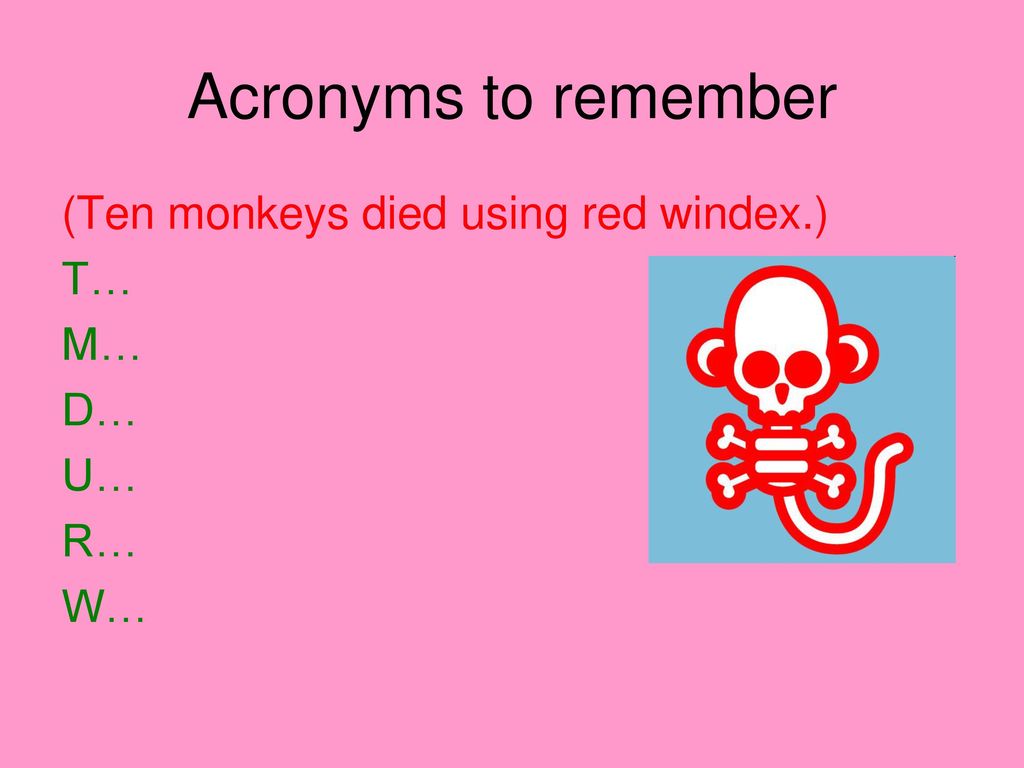 Acronyms to remember

(Ten monkeys died using red windex.)

T…

M…

D…

U…

R…

W…